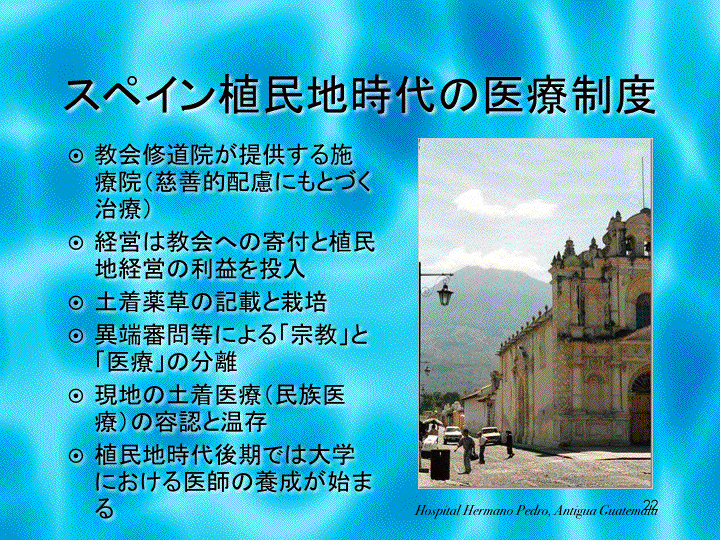 スペイン植民地時代の医療制度

⊙ 教会修道院が提供する施療院（慈善的配慮にもとづく治療）

⊙ 経営は教会への寄付と植民地経営の利益を投入

⊙ 土着薬草の記載と栽培

⊙ 異端審問等による「宗教」と「医療」の分離

⊙ 現地の土着医療（民族医療）の容認と温存

⊙ 植民地時代後期では大学における医師の養成が始まる

Hospital Hermano Pedro, Antigua Guatemala

22